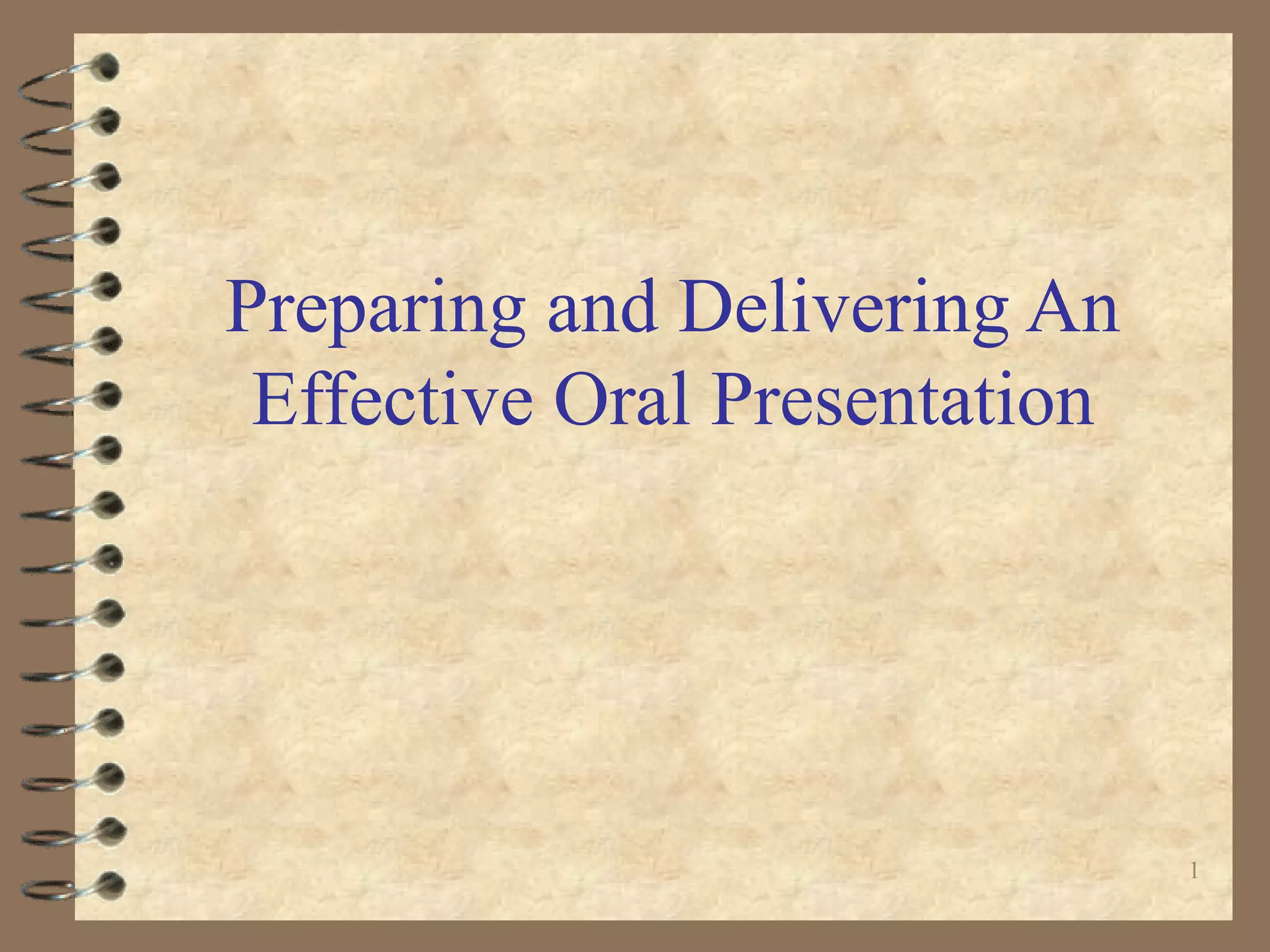 Preparing and Delivering An Effective Oral Presentation

1